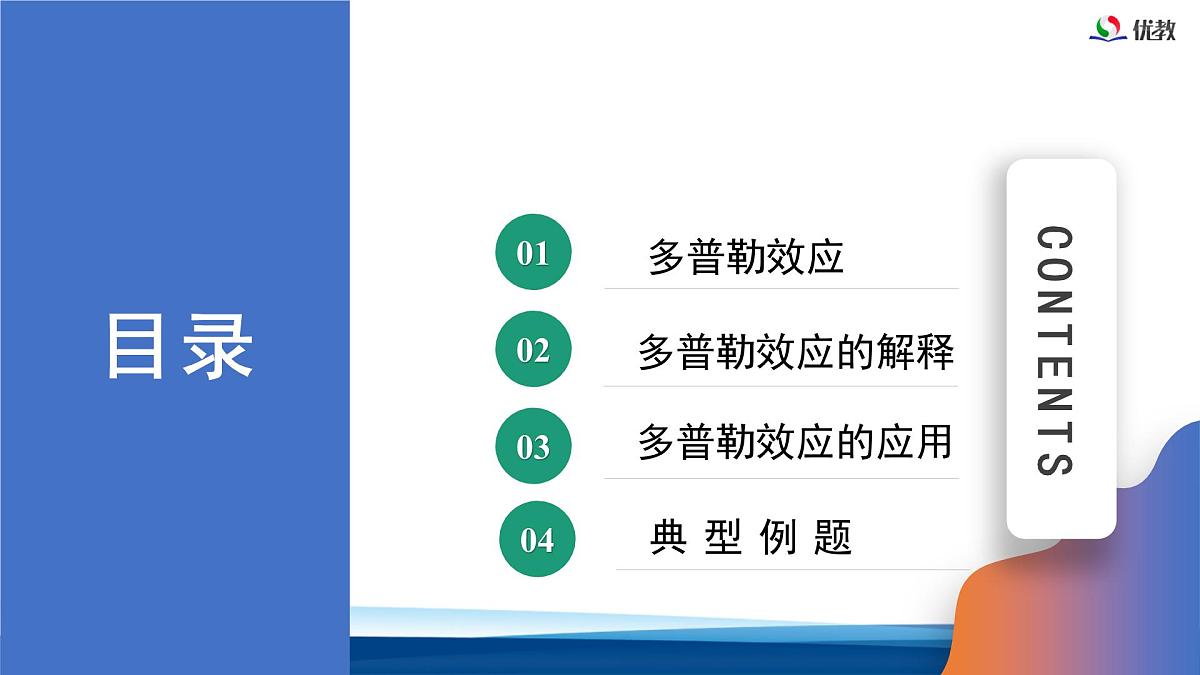 优教

目录

01 多普勒效应

02 多普勒效应的解释

03 多普勒效应的应用

04 典 型 例 题

CONTENTS